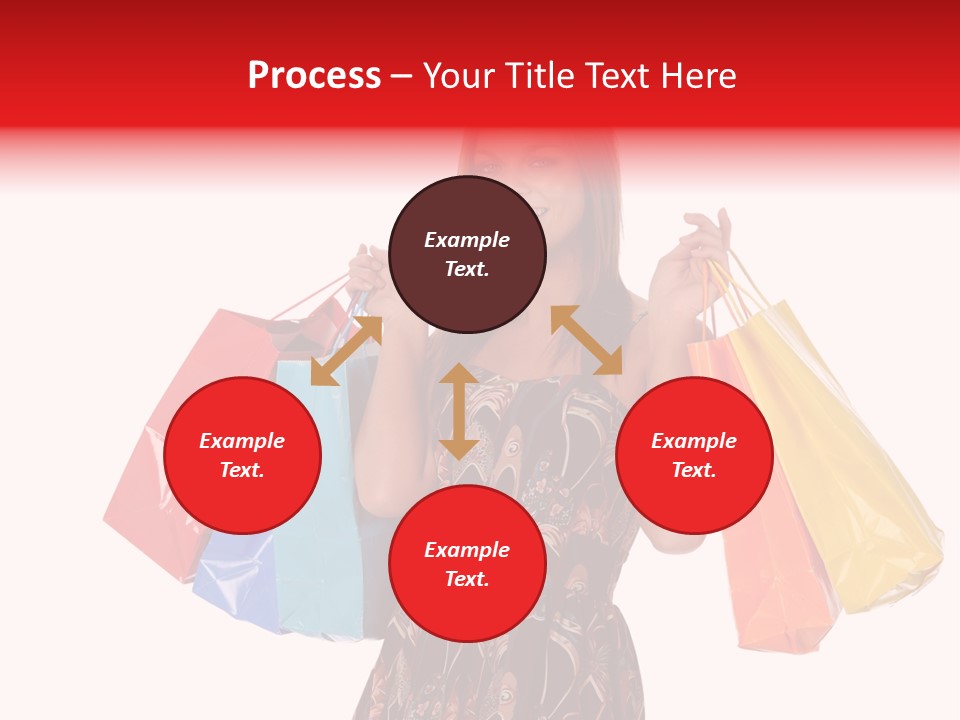 Process – Your Title Text Here

Example Text.

Example Text.

Example Text.

Example Text.